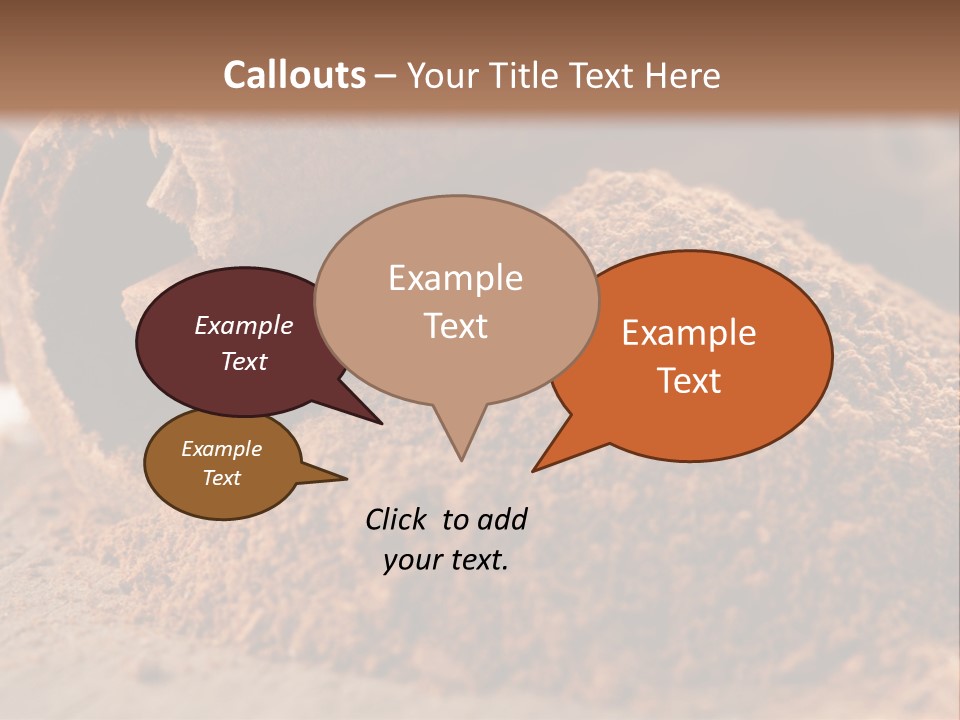 Callouts – Your Title Text Here

Example Text

Example Text

Example Text

Example Text

Click to add your text.